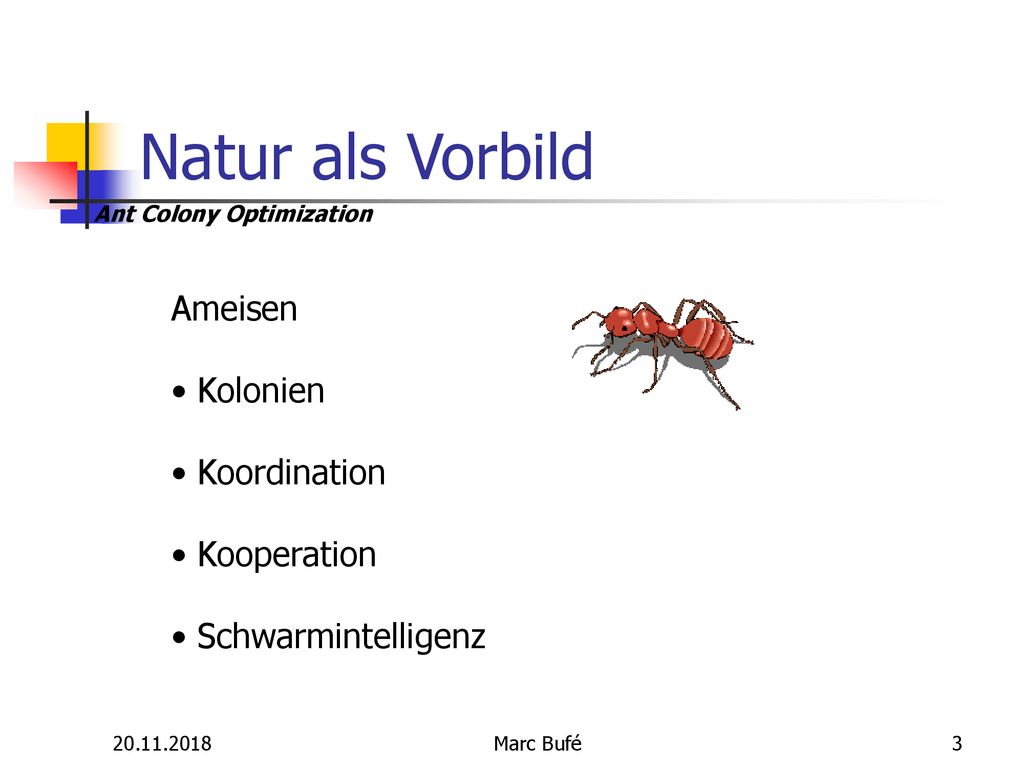 Natur als Vorbild

Ant Colony Optimization

Ameisen

• Kolonien

• Koordination

• Kooperation

• Schwarmintelligenz

20.11.2018

Marc Bufé

3